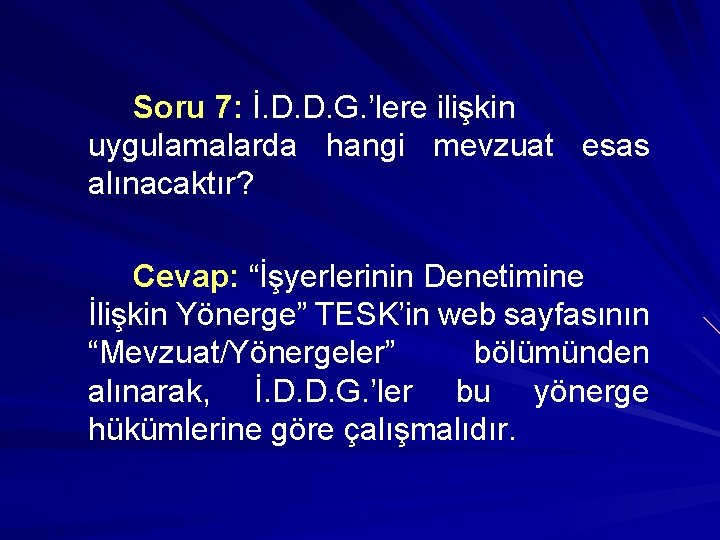 Soru 7: İ.D.D.G.’lere ilişkin uygulamalarda hangi mevzuat esas alınacaktır?

Cevap: “İşyerlerinin Denetimine İlişkin Yönerge” TESK’in web sayfasının “Mevzuat/Yönergeler” bölümünden alınarak, İ.D.D.G.’ler bu yönerge hükümlerine göre çalışmalıdır.